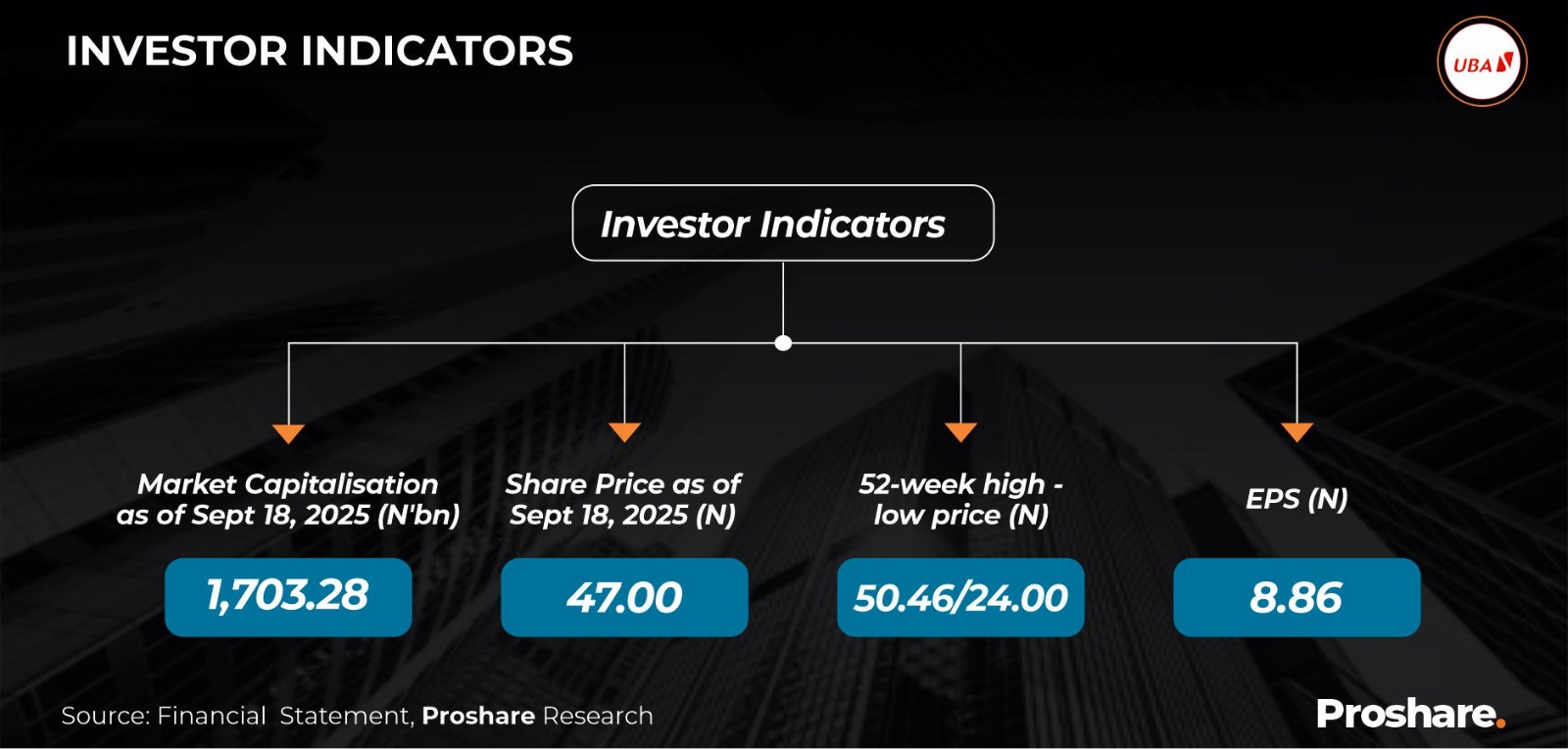 INVESTOR INDICATORS

UBA

Investor Indicators

Market Capitalisation as of Sept 18, 2025 (N'bn)

1,703.28

Share Price as of Sept 18, 2025 (N)

47.00

52-week high - low price (N)

50.46/24.00

EPS (N)

8.86

Source: Financial Statement, Proshare Research

Proshare.